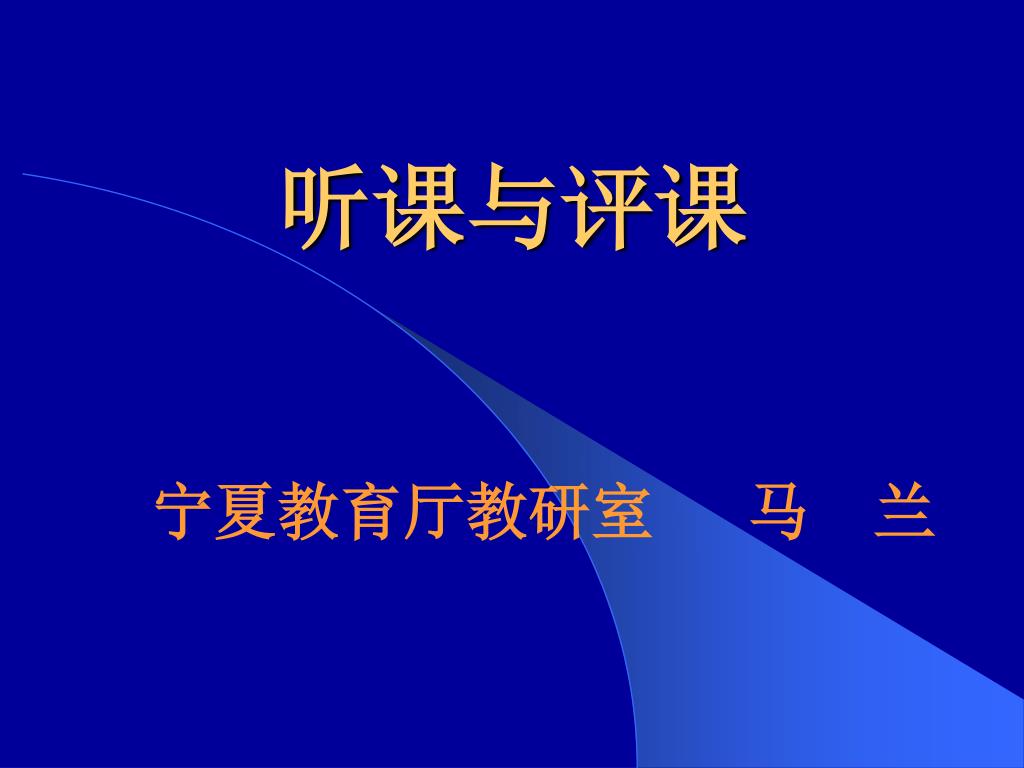 听课与评课

宁夏教育厅教研室　马　兰